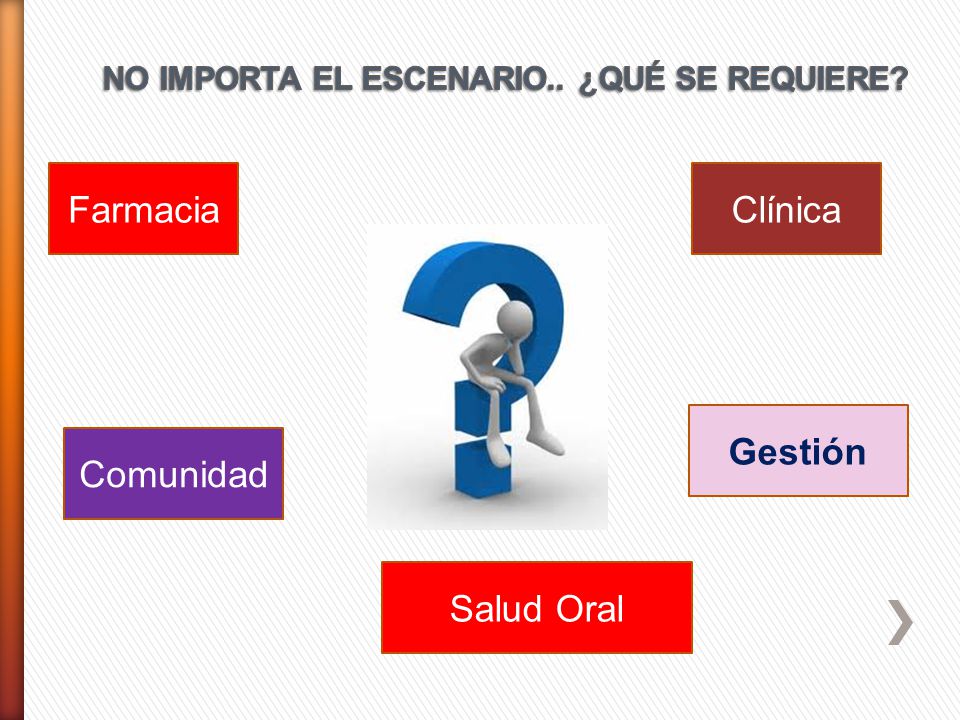 NO IMPORTA EL ESCENARIO.. ¿QUÉ SE REQUIERE?

Farmacia

Clínica

Comunidad

Gestión

Salud Oral